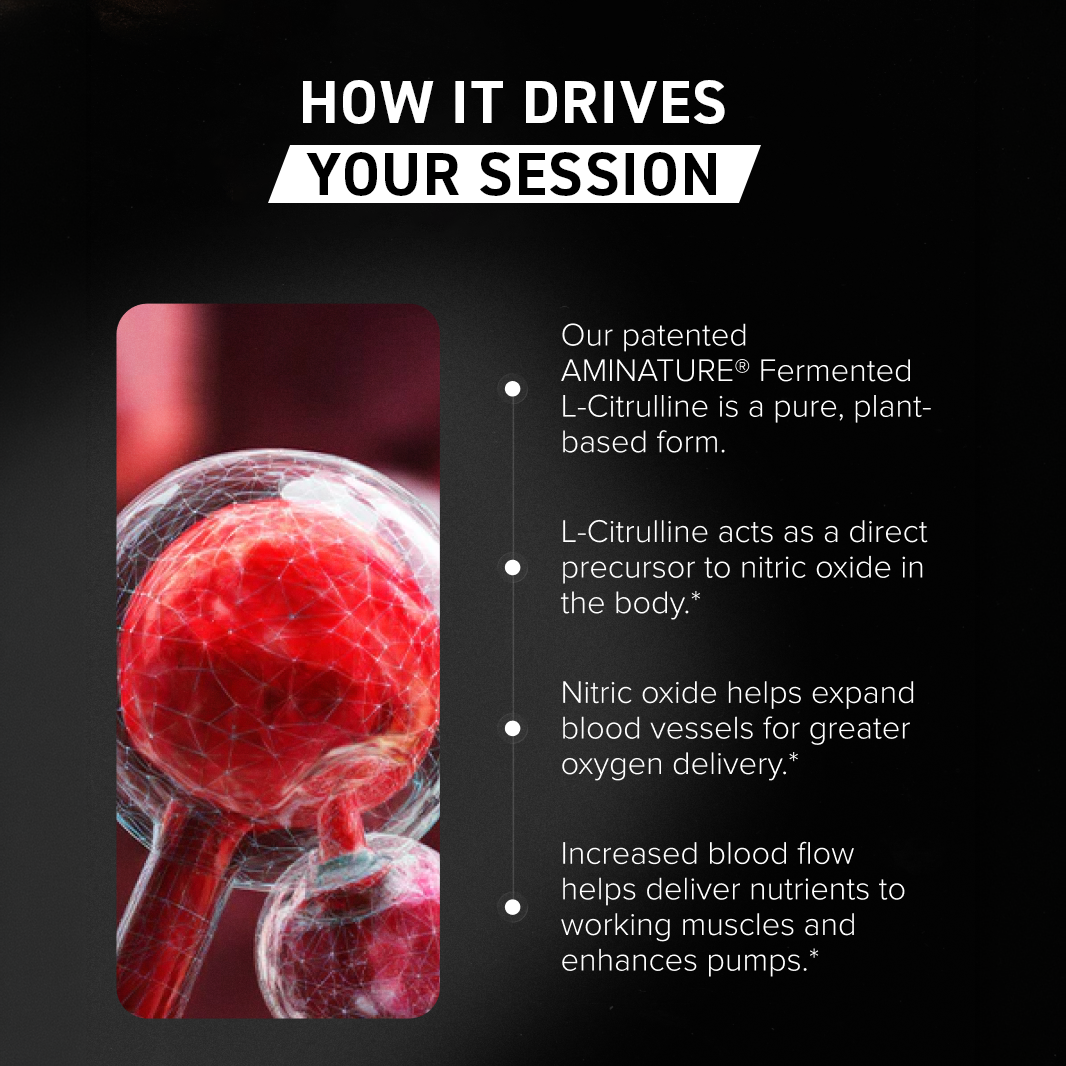 HOW IT DRIVES
YOUR SESSION

Our patented AMINATURE® Fermented L-Citrulline is a pure, plant-based form.

L-Citrulline acts as a direct precursor to nitric oxide in the body.*

Nitric oxide helps expand blood vessels for greater oxygen delivery.*

Increased blood flow helps deliver nutrients to working muscles and enhances pumps.*